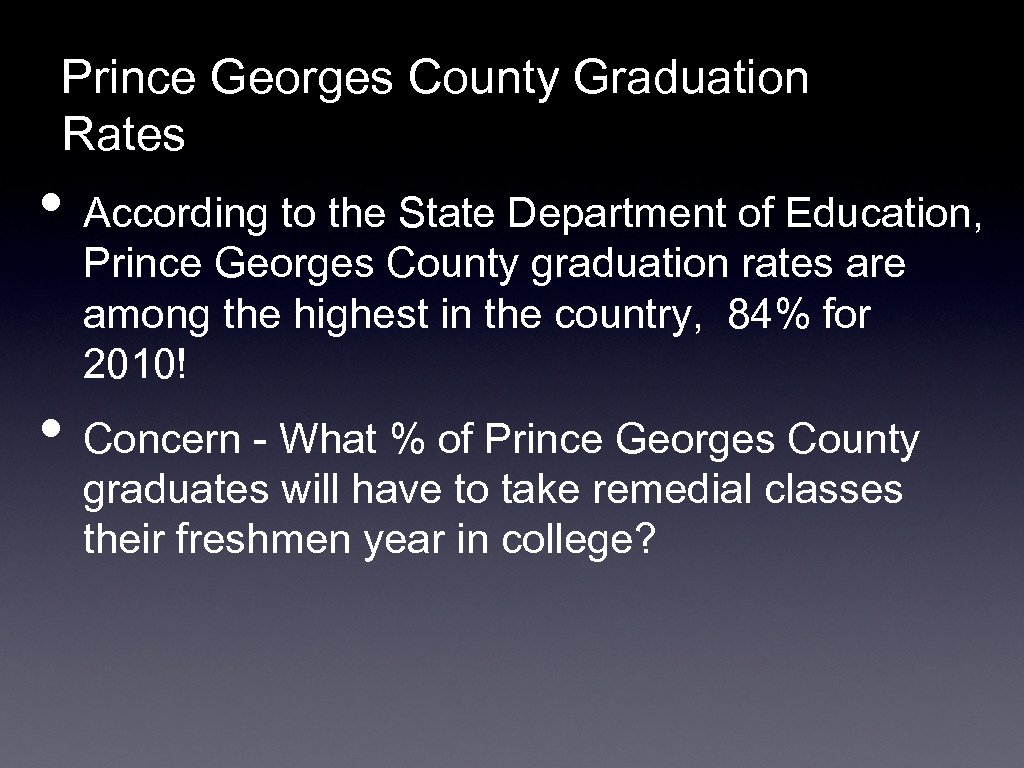 Prince Georges County Graduation Rates

• According to the State Department of Education, Prince Georges County graduation rates are among the highest in the country, 84% for 2010!

• Concern - What % of Prince Georges County graduates will have to take remedial classes their freshmen year in college?